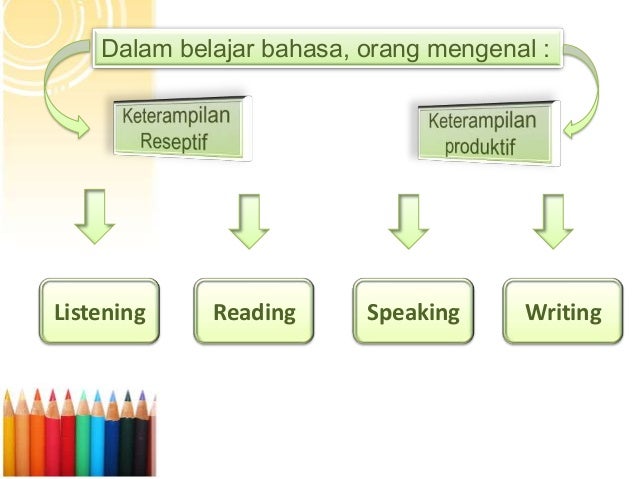 Dalam belajar bahasa, orang mengenal :

Keterampilan Reseptif

Keterampilan produktif

Listening

Reading

Speaking

Writing